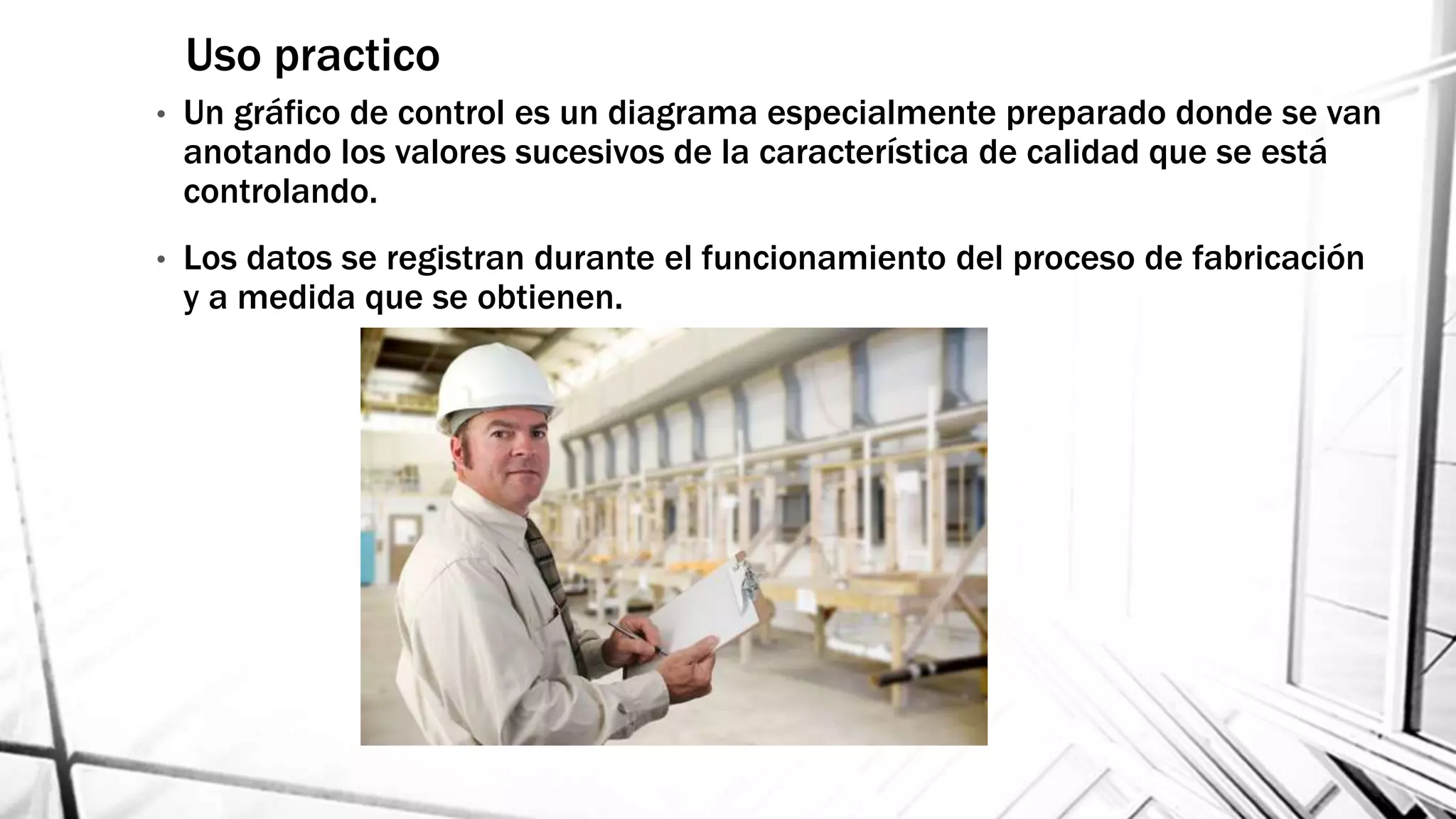 Uso practico

• Un gráfico de control es un diagrama especialmente preparado donde se van anotando los valores sucesivos de la característica de calidad que se está controlando.

• Los datos se registran durante el funcionamiento del proceso de fabricación y a medida que se obtienen.